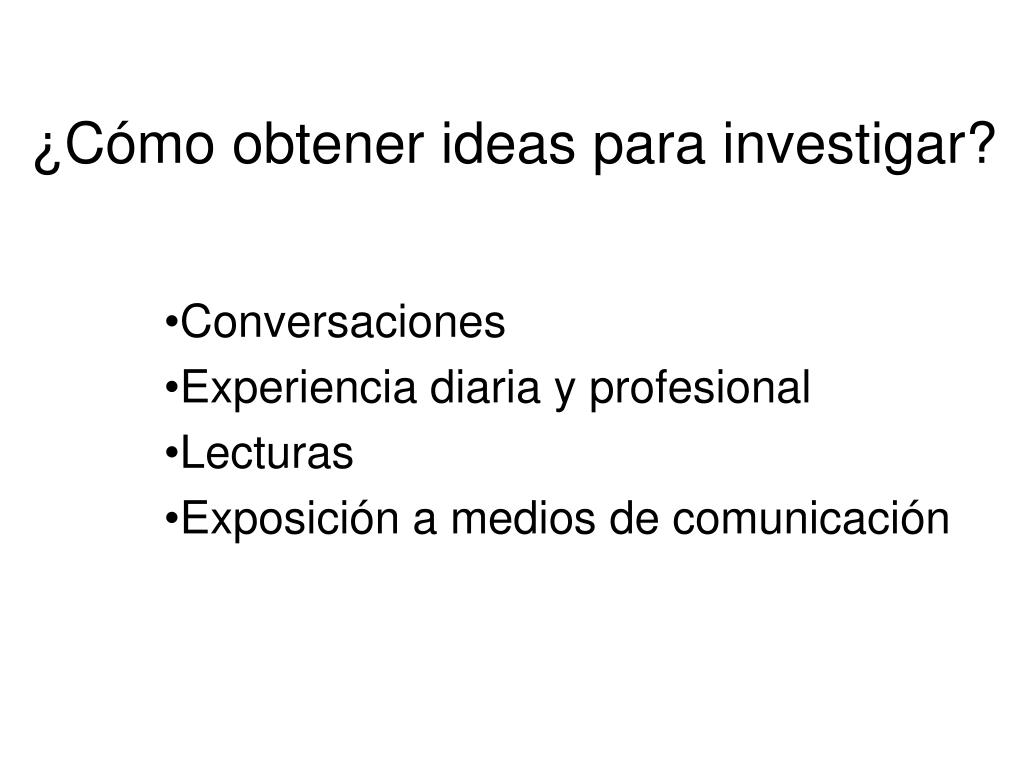 ¿Cómo obtener ideas para investigar?

•Conversaciones
•Experiencia diaria y profesional
•Lecturas
•Exposición a medios de comunicación